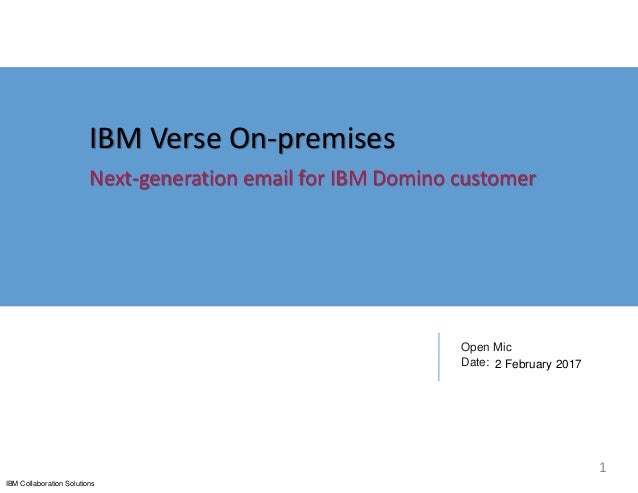 IBM Verse On-premises

Next-generation email for IBM Domino customer

Open Mic
Date: 2 February 2017

1

IBM Collaboration Solutions